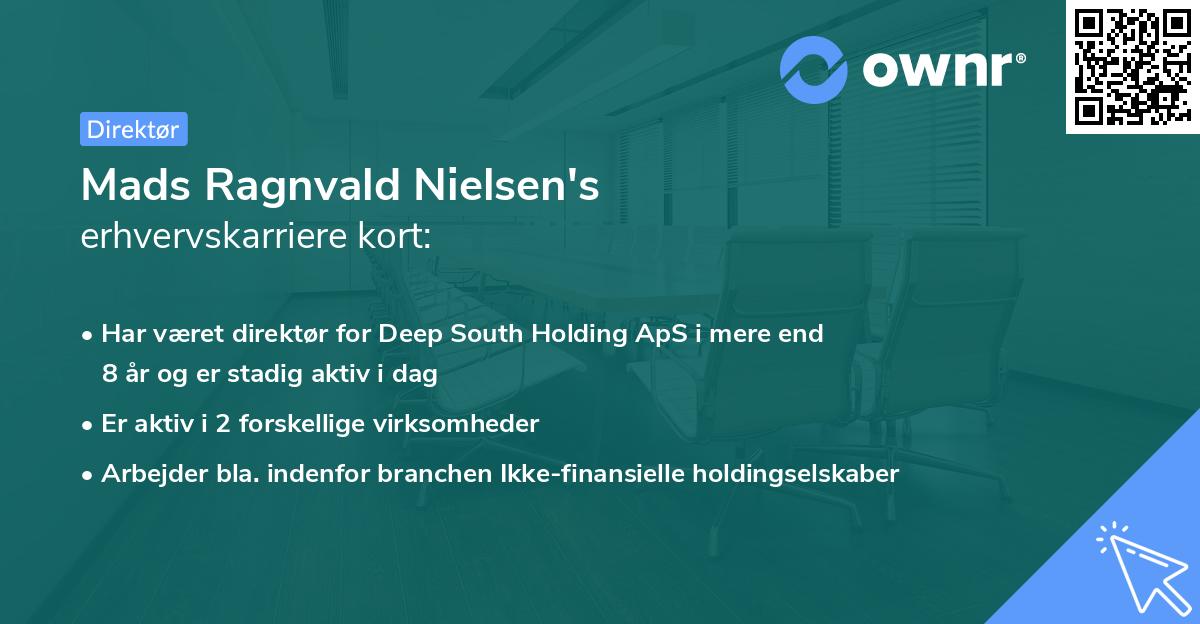 ownr®

Direktør

Mads Ragnvald Nielsen's
erhvervskarriere kort:

• Har været direktør for Deep South Holding ApS i mere end 8 år og er stadig aktiv i dag
• Er aktiv i 2 forskellige virksomheder
• Arbejder bla. indenfor branchen Ikke-finansielle holdingselskaber